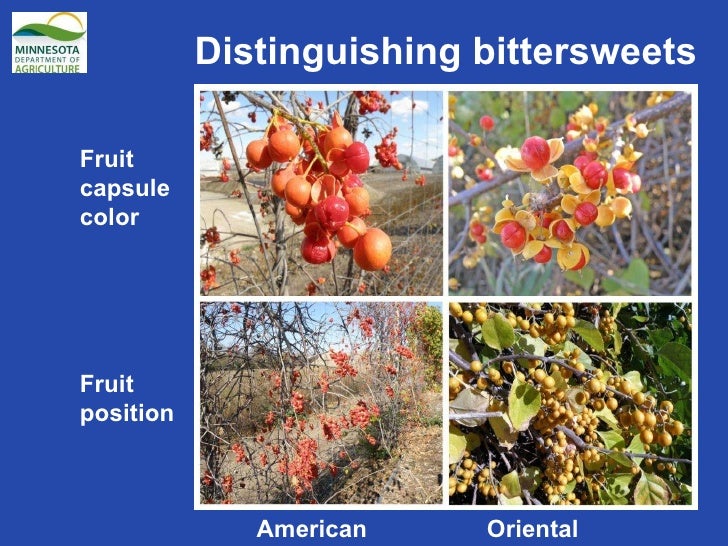 MINNESOTA
DEPARTMENT OF
AGRICULTURE

Distinguishing bittersweets

Fruit capsule color

Fruit position

American

Oriental